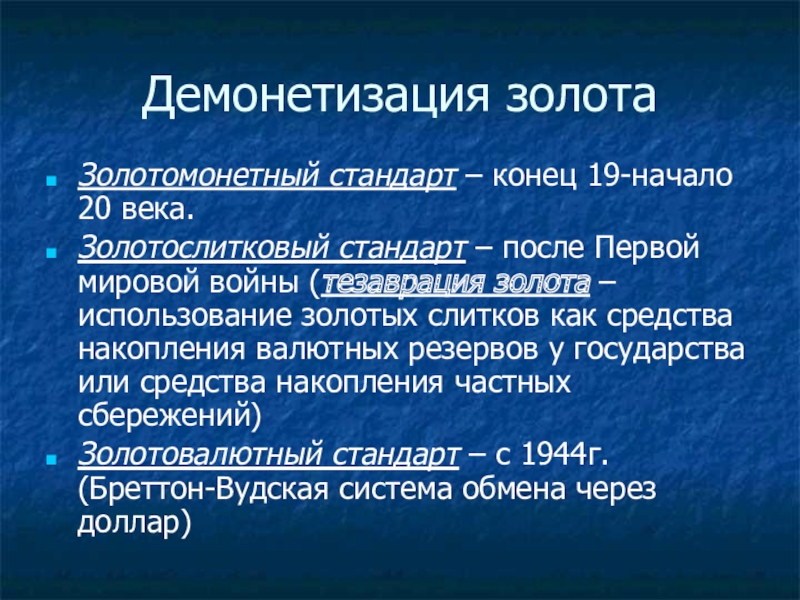 Демонетизация золота

Золотомонетный стандарт – конец 19-начало 20 века.

Золотослитковый стандарт – после Первой мировой войны (тезаврация золота – использование золотых слитков как средства накопления валютных резервов у государства или средства накопления частных сбережений)

Золотовалютный стандарт – с 1944г. (Бреттон-Вудская система обмена через доллар)